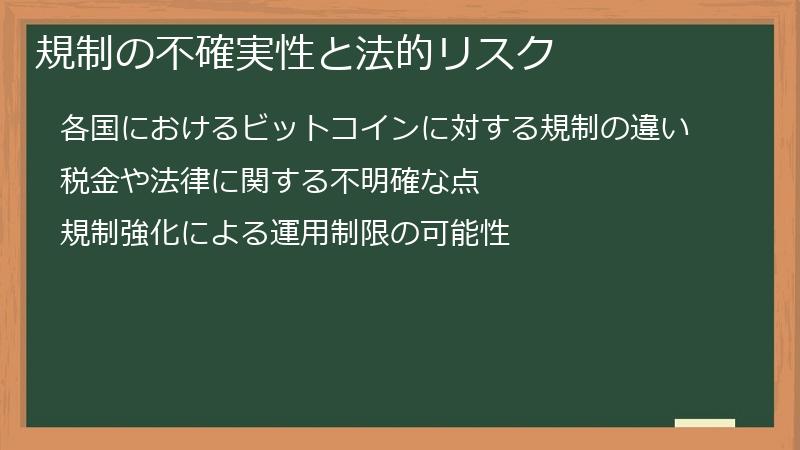 規制の不確実性と法的リスク

各国におけるビットコインに対する規制の違い

税金や法律に関する不明確な点

規制強化による運用制限の可能性